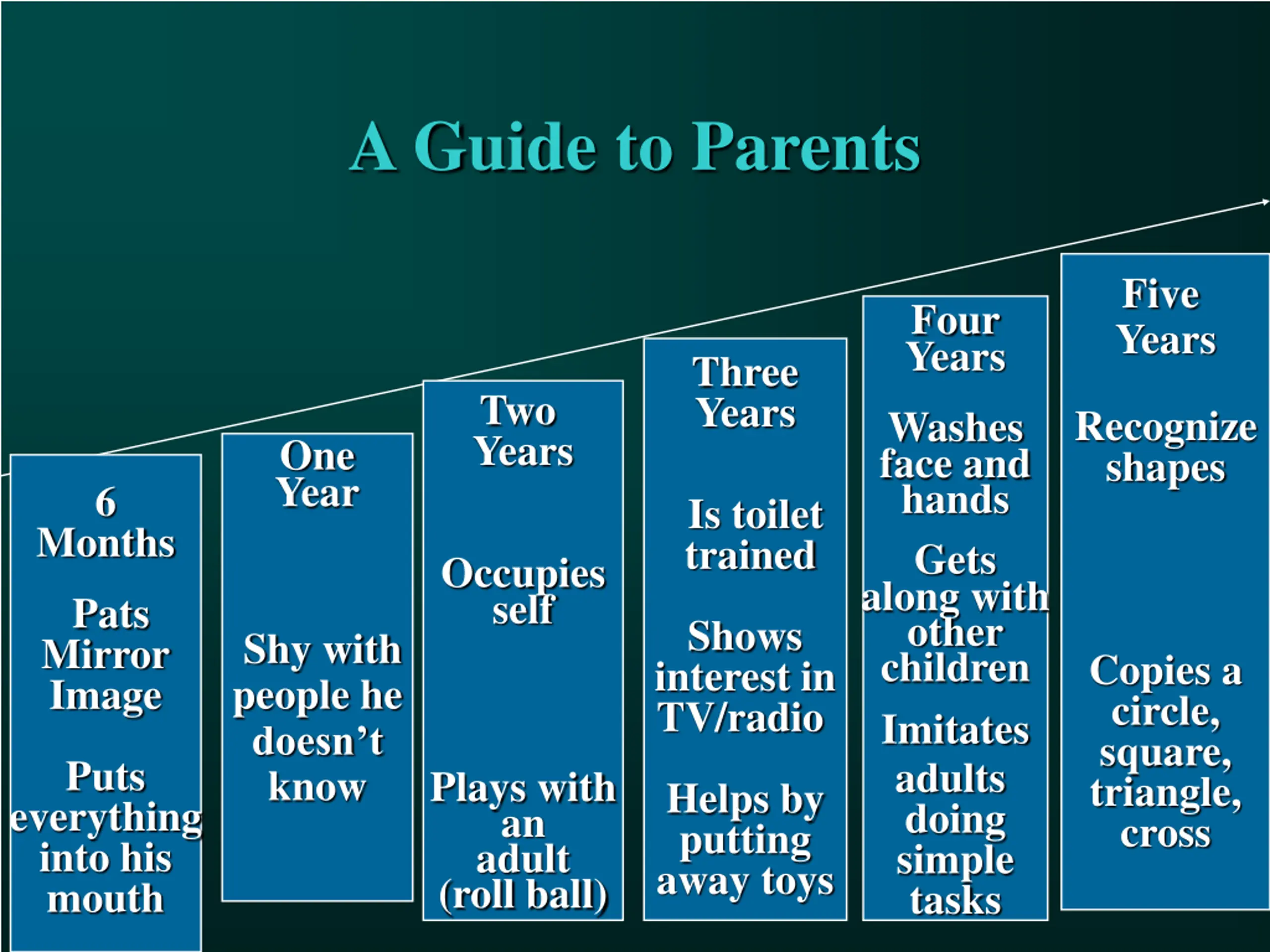 A Guide to Parents

6 Months

Pats Mirror Image

Puts everything into his mouth

One Year

Shy with people he doesn’t know

Two Years

Occupies self

Plays with an adult (roll ball)

Three Years

Is toilet trained

Shows interest in TV/radio

Helps by putting away toys

Four Years

Washes face and hands

Gets along with other children

Imitates adults doing simple tasks

Five Years

Recognize shapes

Copies a circle, square, triangle, cross